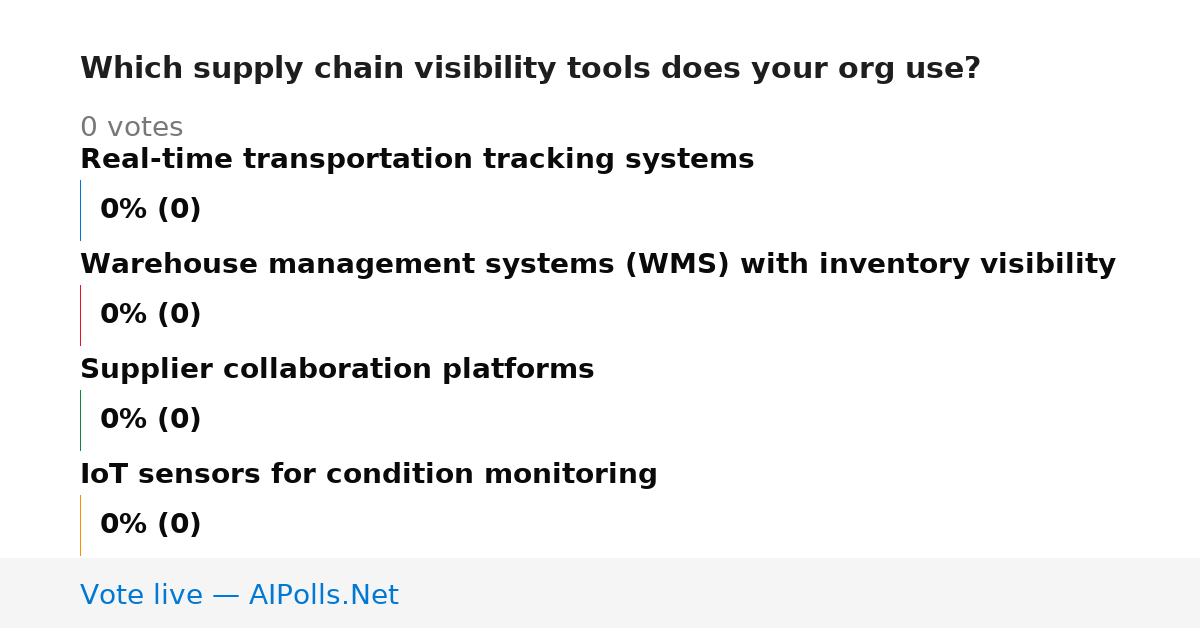 Which supply chain visibility tools does your org use?

0 votes

Real-time transportation tracking systems

0% (0)

Warehouse management systems (WMS) with inventory visibility

0% (0)

Supplier collaboration platforms

0% (0)

IoT sensors for condition monitoring

0% (0)

Vote live — AIPolls.Net